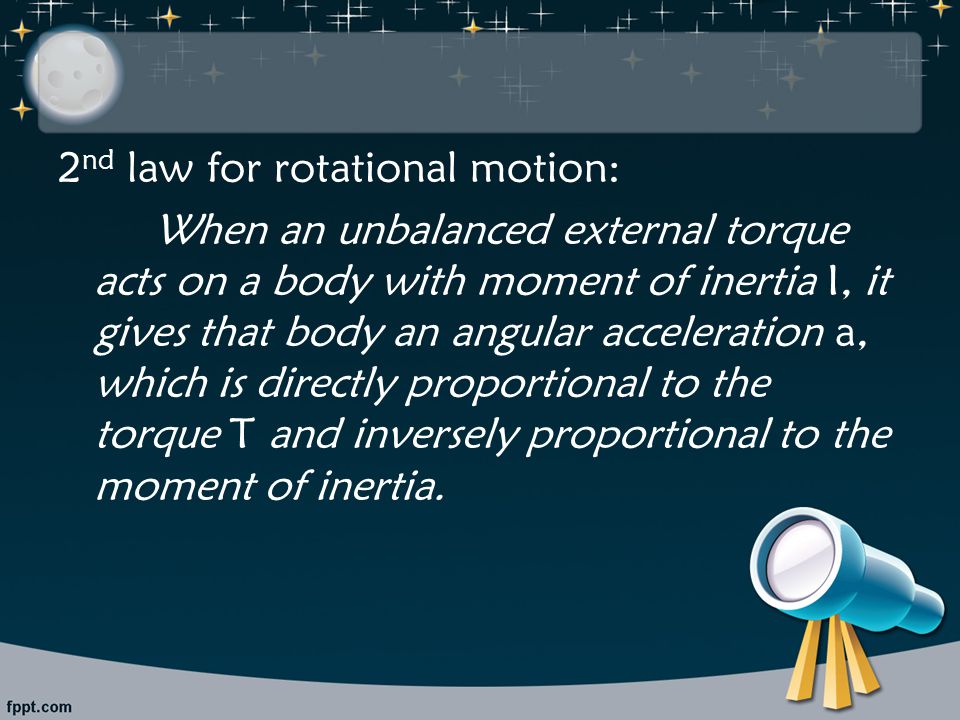 2nd law for rotational motion:

When an unbalanced external torque acts on a body with moment of inertia I, it gives that body an angular acceleration a, which is directly proportional to the torque T and inversely proportional to the moment of inertia.

fppt.com